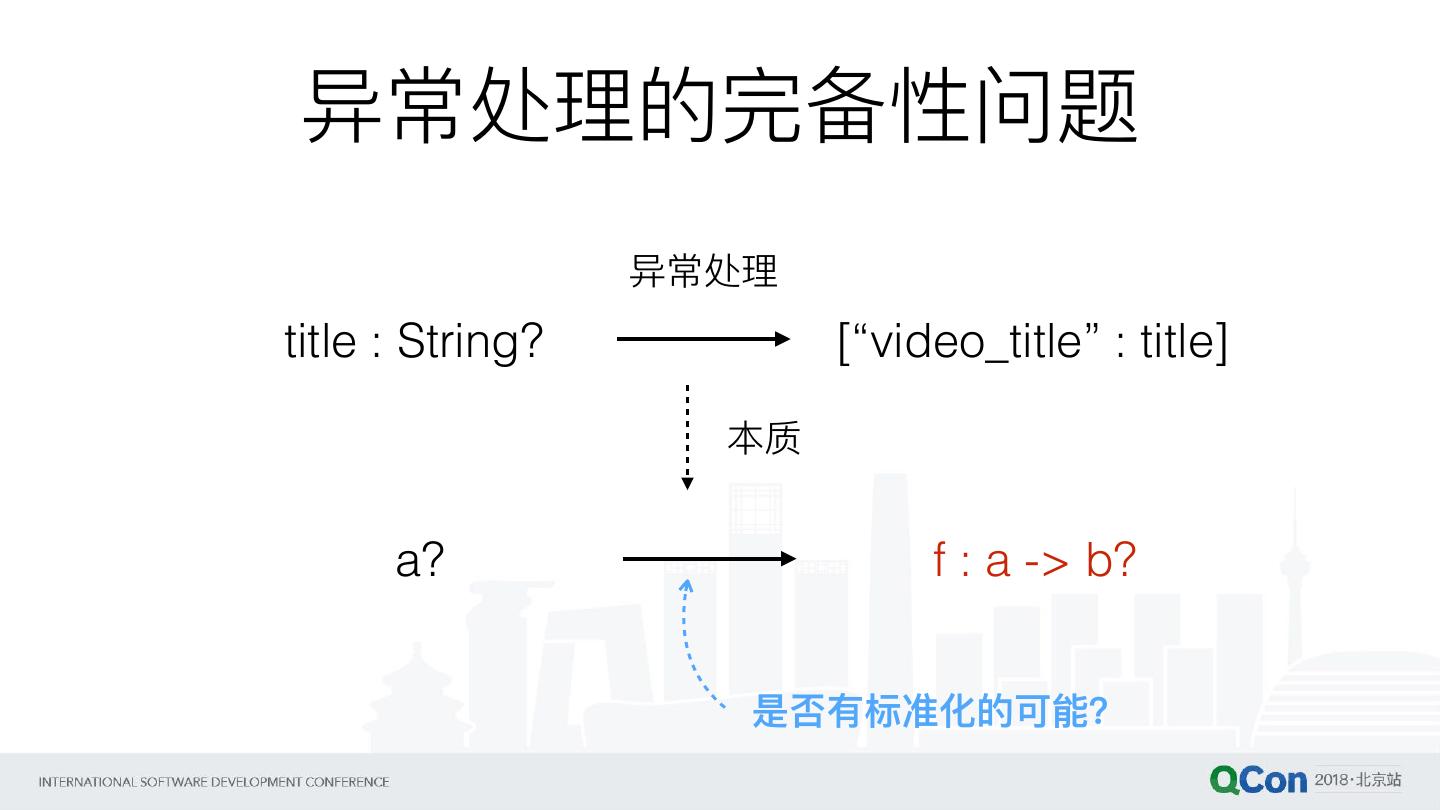 异常处理的完备性问题

异常处理

title : String?

[“video_title” : title]

本质

a?

f : a -> b?

是否有标准化的可能?

INTERNATIONAL SOFTWARE DEVELOPMENT CONFERENCE

QCon 2018·北京站